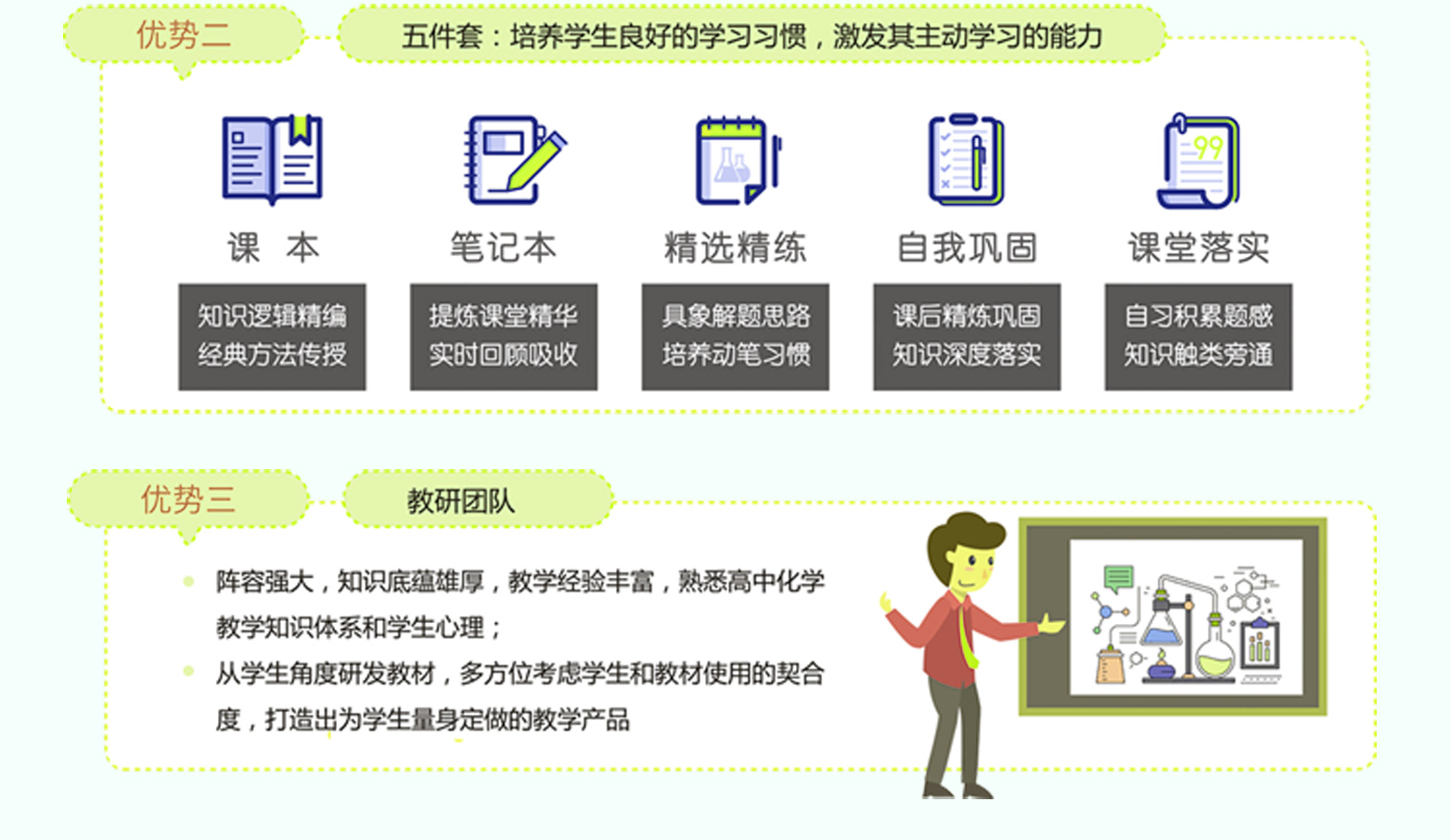 优势二

五件套：培养学生良好的学习习惯，激发其主动学习的能力

课 本

知识逻辑精编
经典方法传授

笔记本

提炼课堂精华
实时回顾吸收

精选精练

具象解题思路
培养动笔习惯

自我巩固

课后精炼巩固
知识深度落实

课堂落实

自习积累题感
知识触类旁通

优势三

教研团队

• 阵容强大，知识底蕴雄厚，教学经验丰富，熟悉高中化学教学知识体系和学生心理；
• 从学生角度研发教材，多方位考虑学生和教材使用的契合度，打造出为学生量身定做的教学产品